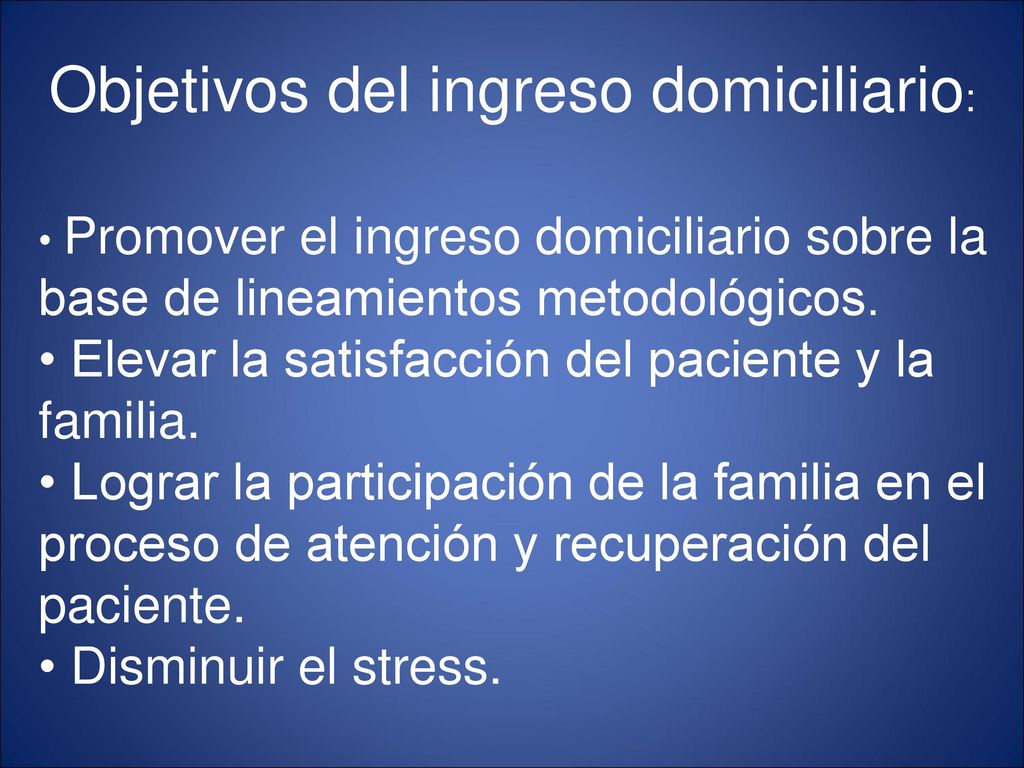 Objetivos del ingreso domiciliario:

• Promover el ingreso domiciliario sobre la base de lineamientos metodológicos.
• Elevar la satisfacción del paciente y la familia.
• Lograr la participación de la familia en el proceso de atención y recuperación del paciente.
• Disminuir el stress.